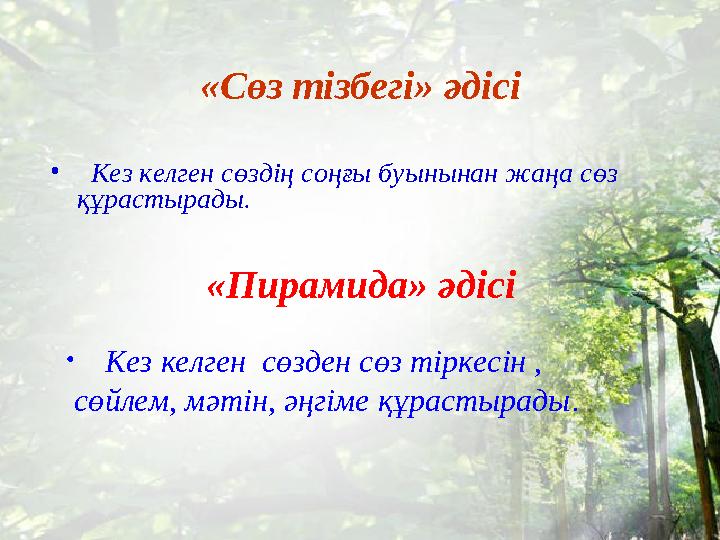 «Сөз тізбегі» әдісі

• Кез келген сөздің соңғы буынынан жаңа сөз құрастырады.

«Пирамида» әдісі

• Кез келген сөзден сөз тіркесін , сөйлем, мәтін, әңгіме құрастырады.